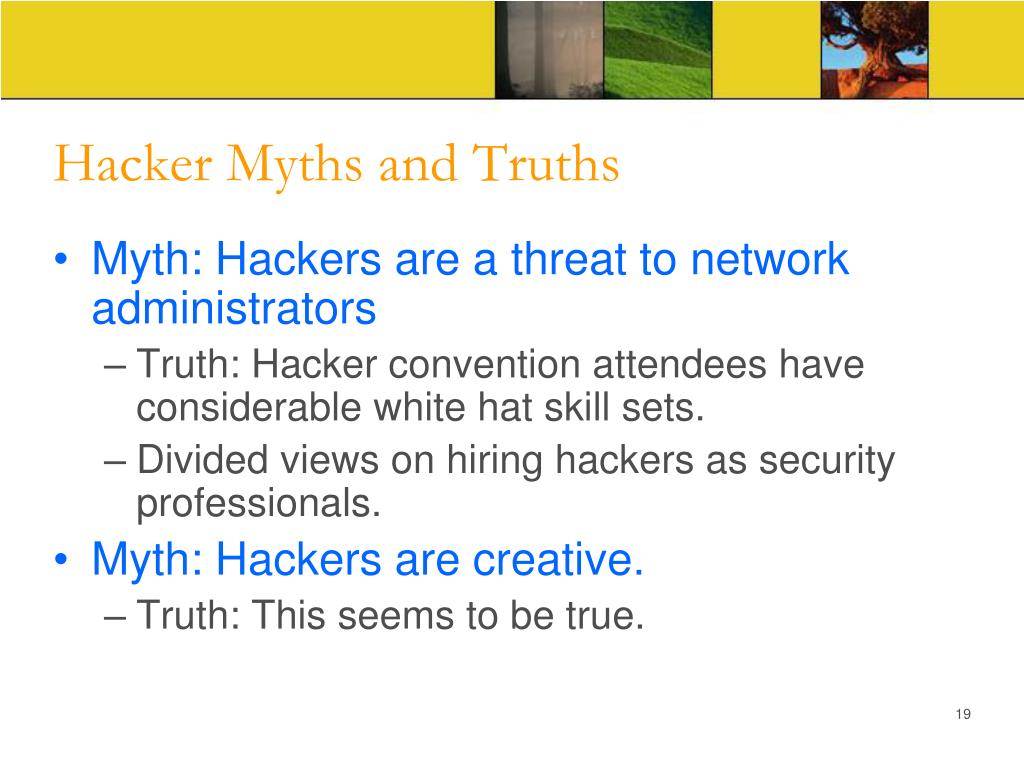 Hacker Myths and Truths

• Myth: Hackers are a threat to network administrators
  – Truth: Hacker convention attendees have considerable white hat skill sets.
  – Divided views on hiring hackers as security professionals.
• Myth: Hackers are creative.
  – Truth: This seems to be true.

19